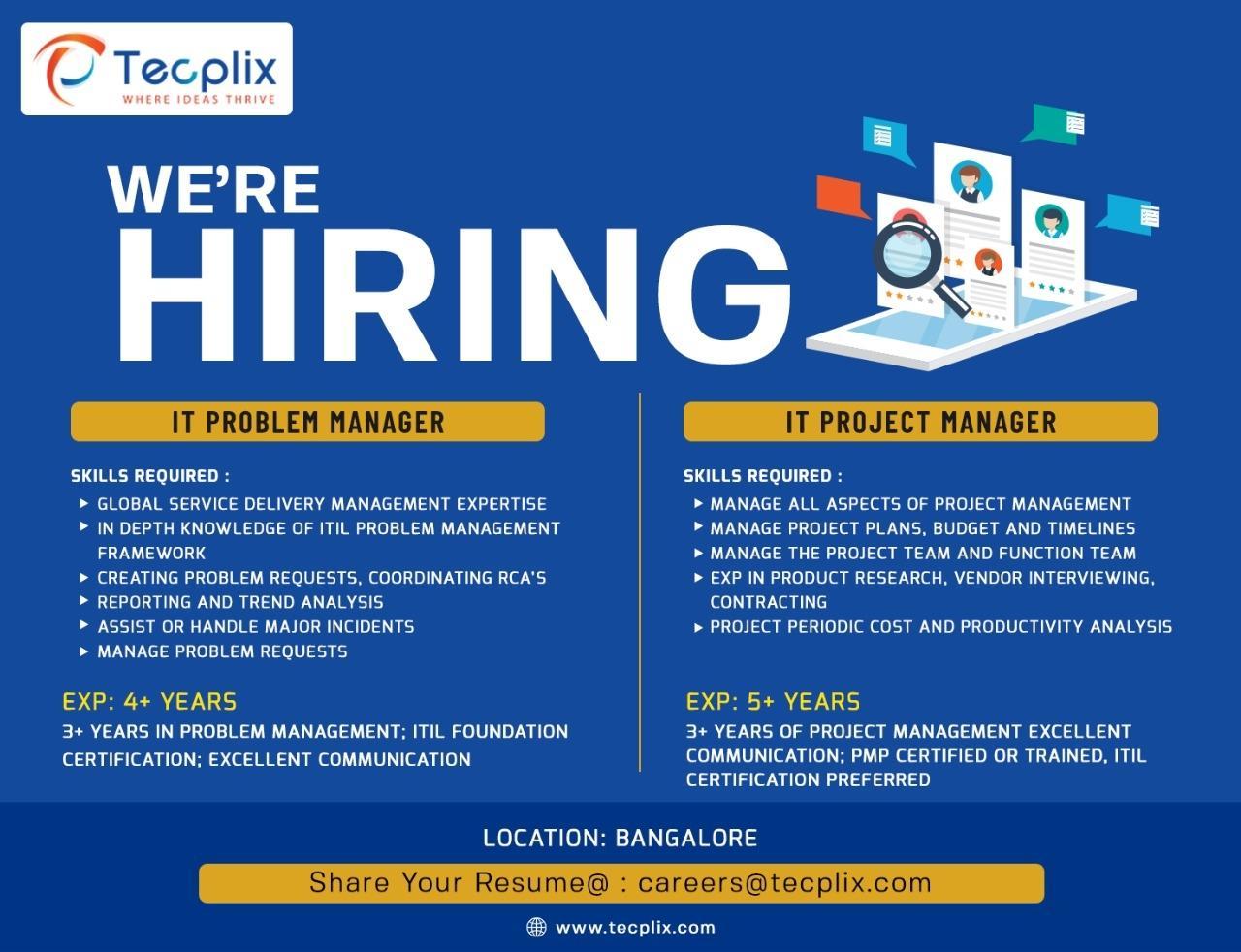 Tecplix
WHERE IDEAS THRIVE

WE'RE
HIRING

IT PROBLEM MANAGER

SKILLS REQUIRED :
▸ GLOBAL SERVICE DELIVERY MANAGEMENT EXPERTISE
▸ IN DEPTH KNOWLEDGE OF ITIL PROBLEM MANAGEMENT FRAMEWORK
▸ CREATING PROBLEM REQUESTS, COORDINATING RCA'S
▸ REPORTING AND TREND ANALYSIS
▸ ASSIST OR HANDLE MAJOR INCIDENTS
▸ MANAGE PROBLEM REQUESTS

EXP: 4+ YEARS
3+ YEARS IN PROBLEM MANAGEMENT; ITIL FOUNDATION CERTIFICATION; EXCELLENT COMMUNICATION

IT PROJECT MANAGER

SKILLS REQUIRED :
▸ MANAGE ALL ASPECTS OF PROJECT MANAGEMENT
▸ MANAGE PROJECT PLANS, BUDGET AND TIMELINES
▸ MANAGE THE PROJECT TEAM AND FUNCTION TEAM
▸ EXP IN PRODUCT RESEARCH, VENDOR INTERVIEWING, CONTRACTING
▸ PROJECT PERIODIC COST AND PRODUCTIVITY ANALYSIS

EXP: 5+ YEARS
3+ YEARS OF PROJECT MANAGEMENT EXCELLENT COMMUNICATION; PMP CERTIFIED OR TRAINED, ITIL CERTIFICATION PREFERRED

LOCATION: BANGALORE

Share Your Resume@ : careers@tecplix.com

www.tecplix.com